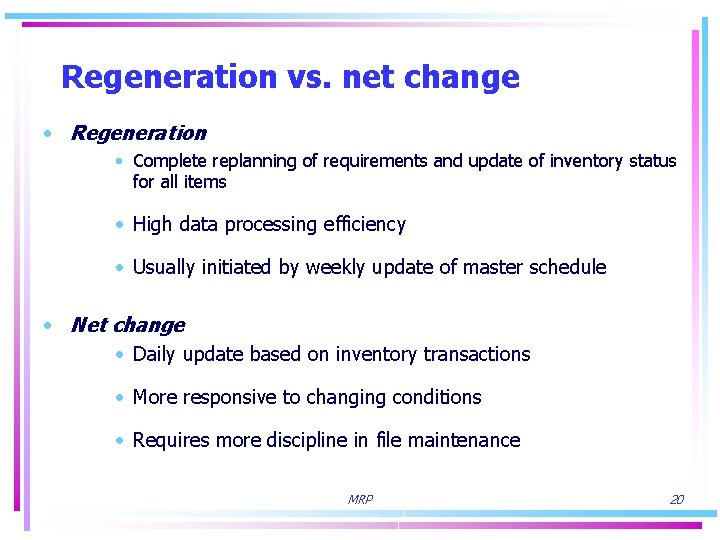 Regeneration vs. net change

• Regeneration
  • Complete replanning of requirements and update of inventory status for all items
  • High data processing efficiency
  • Usually initiated by weekly update of master schedule

• Net change
  • Daily update based on inventory transactions
  • More responsive to changing conditions
  • Requires more discipline in file maintenance

MRP

20